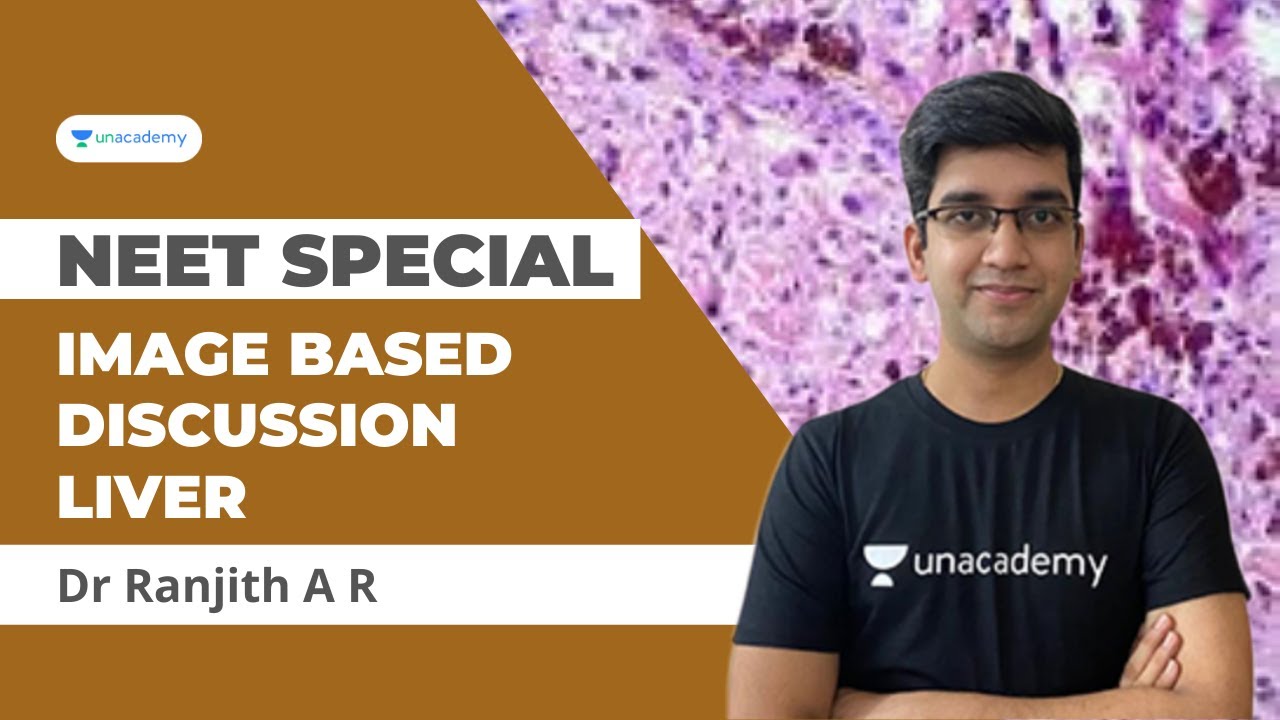 unacademy

NEET SPECIAL

IMAGE BASED DISCUSSION LIVER

Dr Ranjith A R

unacademy